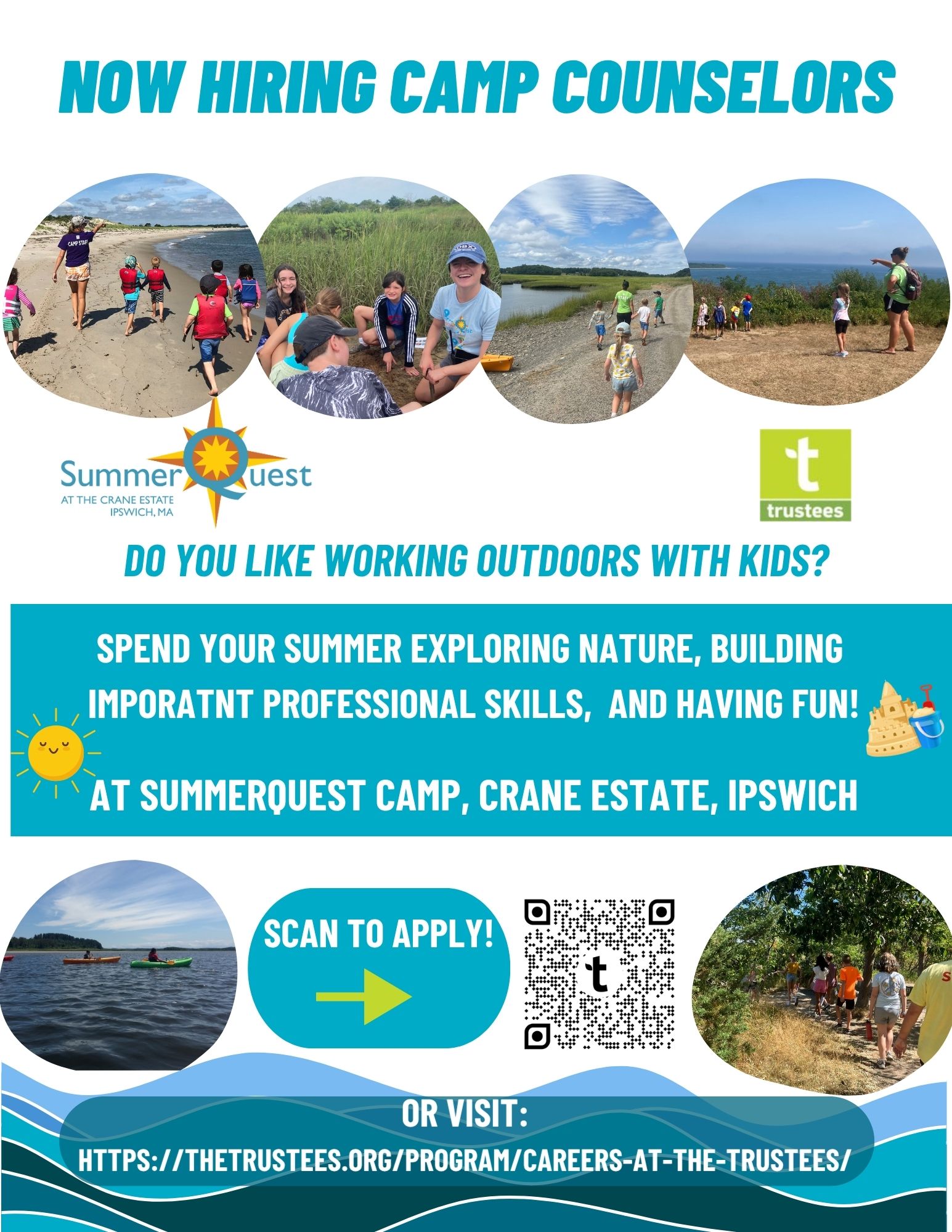 NOW HIRING CAMP COUNSELORS

CAMP STAFF

SummerQuest
AT THE CRANE ESTATE
IPSWICH, MA

t
trustees

DO YOU LIKE WORKING OUTDOORS WITH KIDS?

SPEND YOUR SUMMER EXPLORING NATURE, BUILDING IMPORATNT PROFESSIONAL SKILLS, AND HAVING FUN!

AT SUMMERQUEST CAMP, CRANE ESTATE, IPSWICH

SCAN TO APPLY!

t

OR VISIT:
HTTPS://THETRUSTEES.ORG/PROGRAM/CAREERS-AT-THE-TRUSTEES/